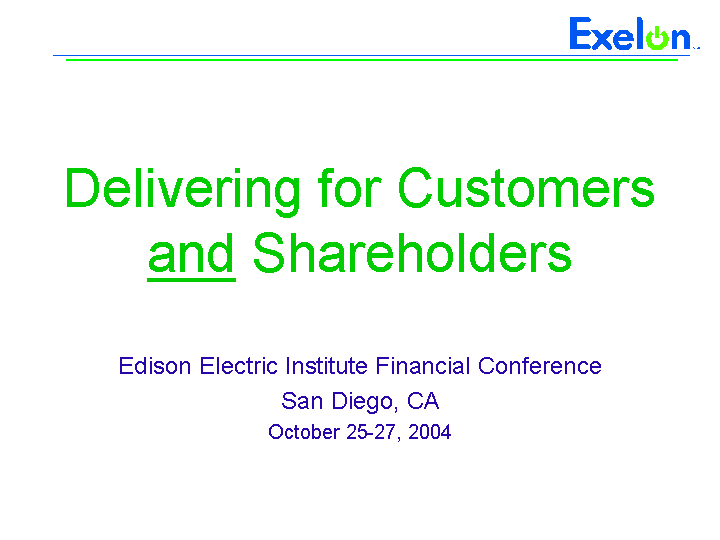 Exelon

Delivering for Customers and Shareholders

Edison Electric Institute Financial Conference
San Diego, CA
October 25-27, 2004